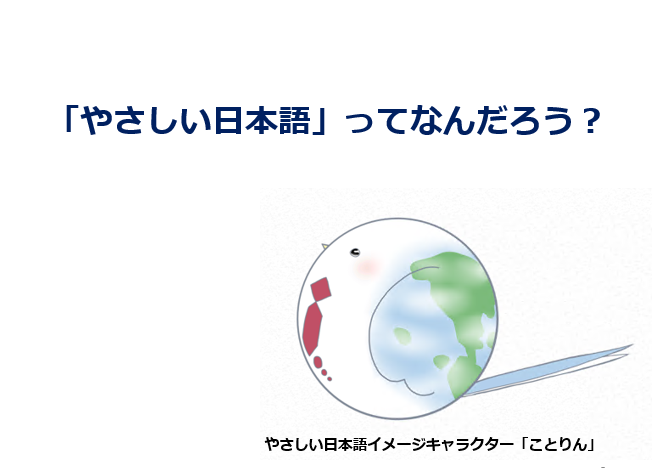 「やさしい日本語」ってなんだろう？

やさしい日本語イメージキャラクター「ことりん」